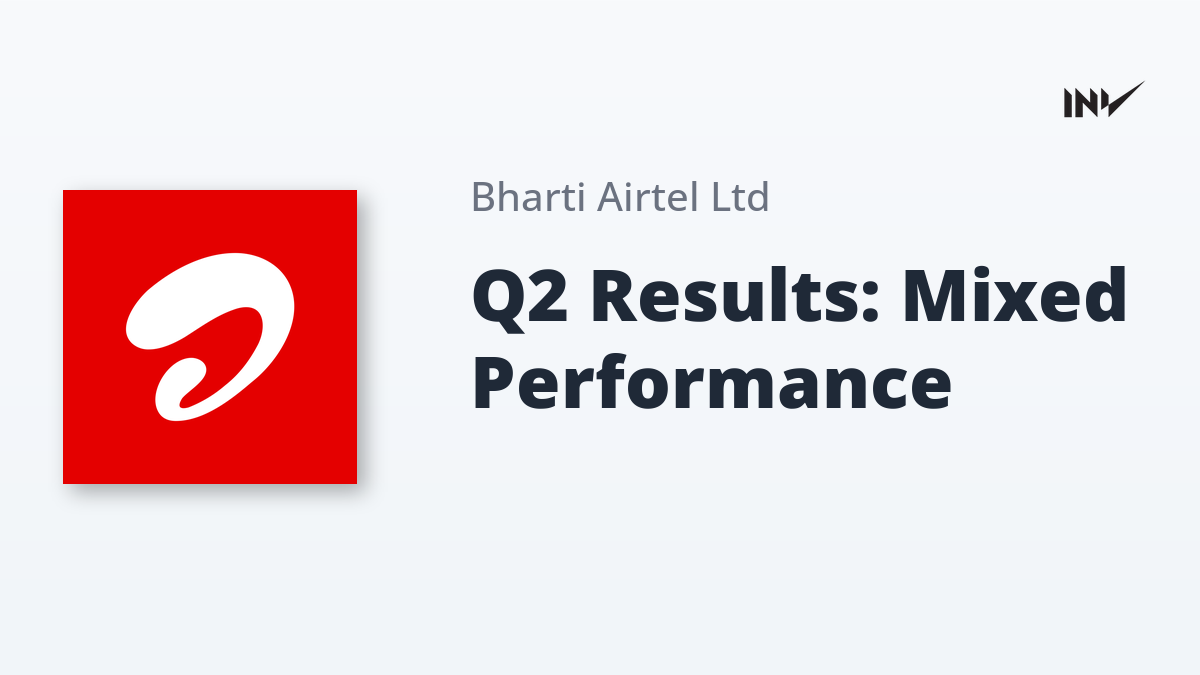 INV

Bharti Airtel Ltd

Q2 Results: Mixed Performance